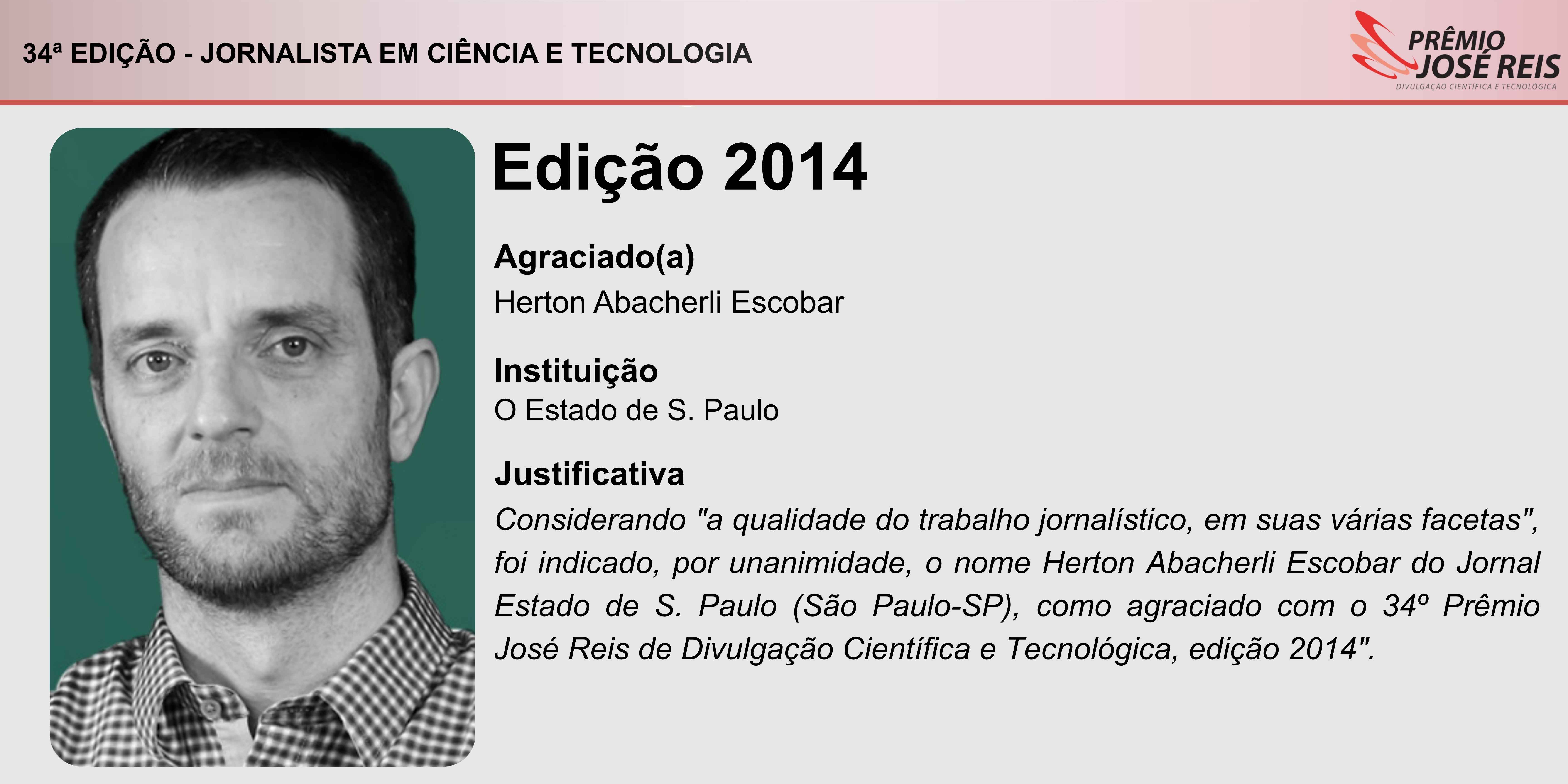 34ª EDIÇÃO - JORNALISTA EM CIÊNCIA E TECNOLOGIA

PRÊMIO JOSÉ REIS
DIVULGAÇÃO CIENTÍFICA E TECNOLÓGICA

Edição 2014

Agraciado(a)
Herton Abacherli Escobar

Instituição
O Estado de S. Paulo

Justificativa
Considerando "a qualidade do trabalho jornalístico, em suas várias facetas", foi indicado, por unanimidade, o nome Herton Abacherli Escobar do Jornal Estado de S. Paulo (São Paulo-SP), como agraciado com o 34º Prêmio José Reis de Divulgação Científica e Tecnológica, edição 2014".